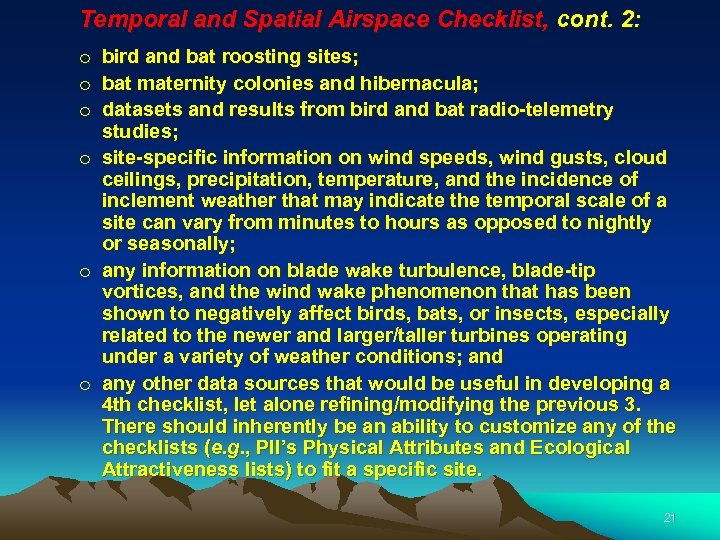 Temporal and Spatial Airspace Checklist, cont. 2:

o bird and bat roosting sites;
o bat maternity colonies and hibernacula;
o datasets and results from bird and bat radio-telemetry studies;
o site-specific information on wind speeds, wind gusts, cloud ceilings, precipitation, temperature, and the incidence of inclement weather that may indicate the temporal scale of a site can vary from minutes to hours as opposed to nightly or seasonally;
o any information on blade wake turbulence, blade-tip vortices, and the wind wake phenomenon that has been shown to negatively affect birds, bats, or insects, especially related to the newer and larger/taller turbines operating under a variety of weather conditions; and
o any other data sources that would be useful in developing a 4th checklist, let alone refining/modifying the previous 3. There should inherently be an ability to customize any of the checklists (e.g., PII's Physical Attributes and Ecological Attractiveness lists) to fit a specific site.

21